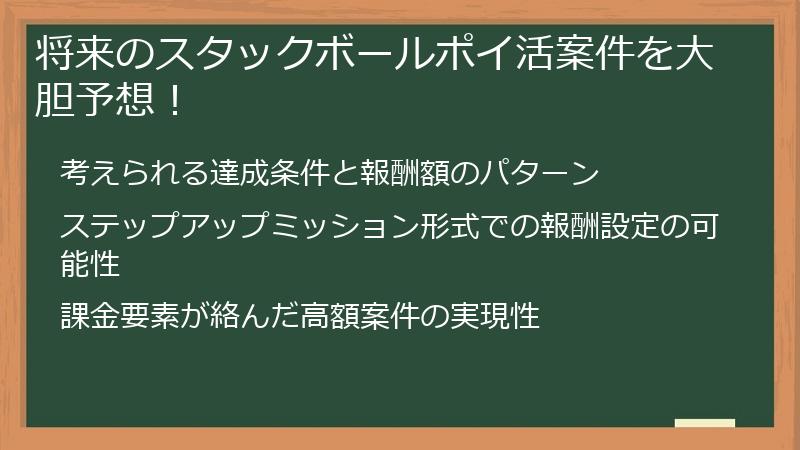 将来のスタックボールポイ活案件を大胆予想！

考えられる達成条件と報酬額のパターン

ステップアップミッション形式での報酬設定の可能性

課金要素が絡んだ高額案件の実現性